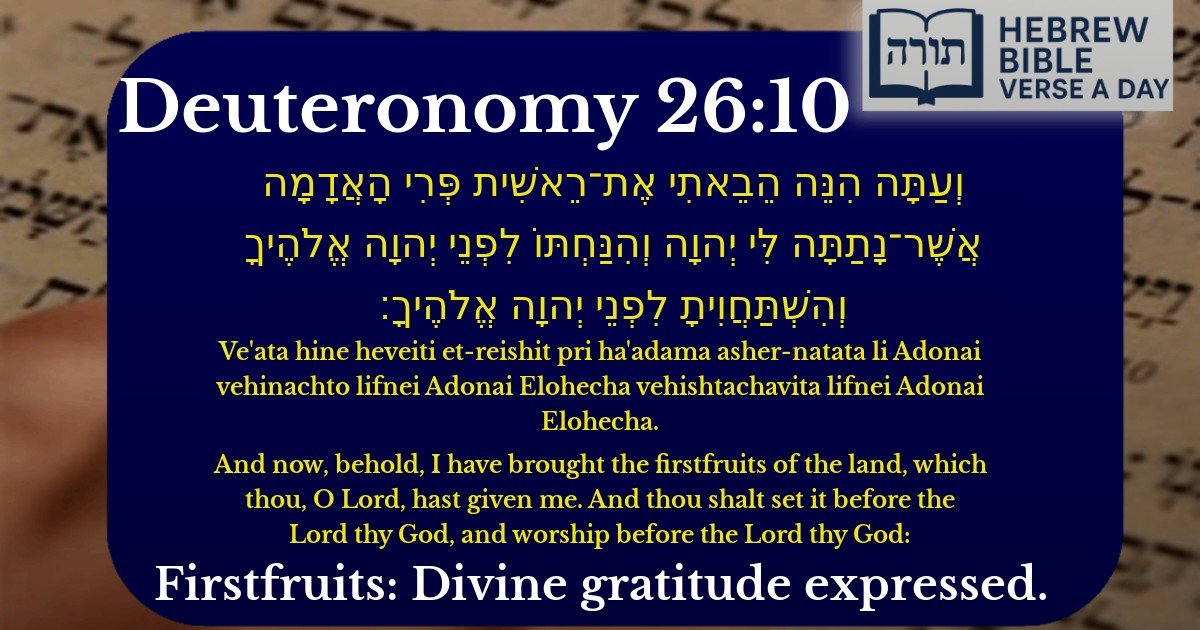 תורה HEBREW BIBLE VERSE A DAY

Deuteronomy 26:10

וְעַתָּה הִנֵּה הֵבֵאתִי אֶת־רֵאשִׁית פְּרִי הָאֲדָמָה אֲשֶׁר־נָתַתָּה לִּי יְהוָה וְהִנַּחְתּוֹ לִפְנֵי יְהוָה אֱלֹהֶיךָ וְהִשְׁתַּחֲוִיתָ לִפְנֵי יְהוָה אֱלֹהֶיךָ׃

Ve'ata hine heveiti et-reishit pri ha'adama asher-natata li Adonai vehinachto lifnei Adonai Elohecha vehishtachavita lifnei Adonai Elohecha.

And now, behold, I have brought the firstfruits of the land, which thou, O Lord, hast given me. And thou shalt set it before the Lord thy God, and worship before the Lord thy God:

Firstfruits: Divine gratitude expressed.